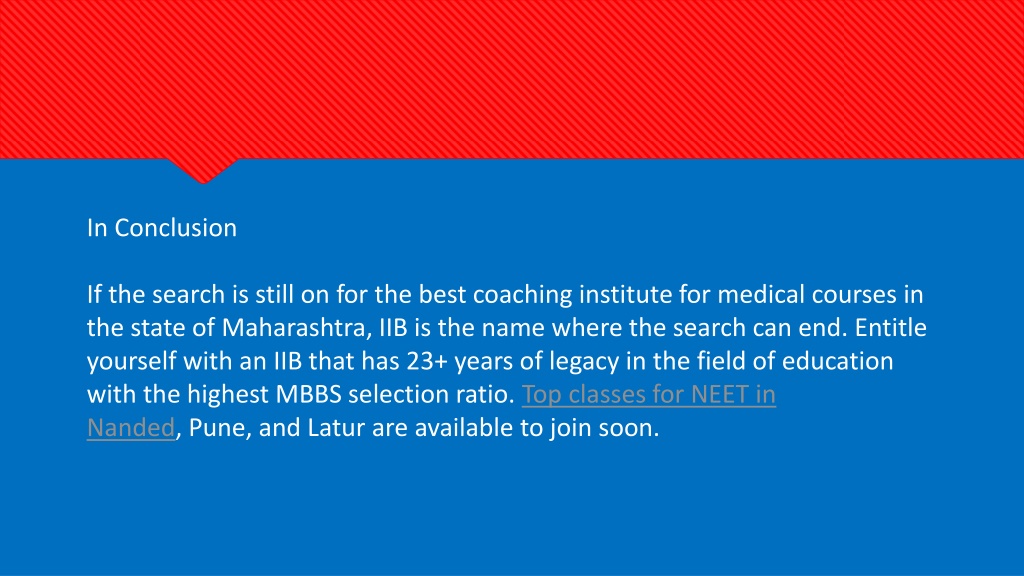 In Conclusion

If the search is still on for the best coaching institute for medical courses in the state of Maharashtra, IIB is the name where the search can end. Entitle yourself with an IIB that has 23+ years of legacy in the field of education with the highest MBBS selection ratio. Top classes for NEET in Nanded, Pune, and Latur are available to join soon.